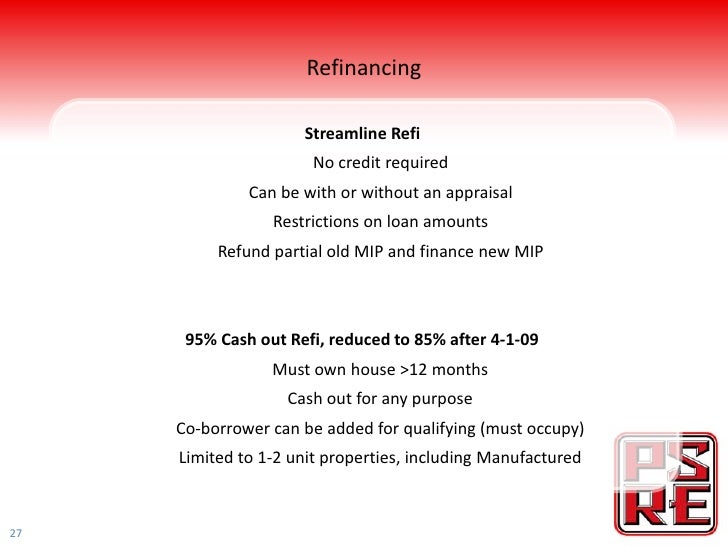 Refinancing

Streamline Refi

No credit required

Can be with or without an appraisal

Restrictions on loan amounts

Refund partial old MIP and finance new MIP

95% Cash out Refi, reduced to 85% after 4-1-09

Must own house >12 months

Cash out for any purpose

Co-borrower can be added for qualifying (must occupy)

Limited to 1-2 unit properties, including Manufactured

PS RE

27